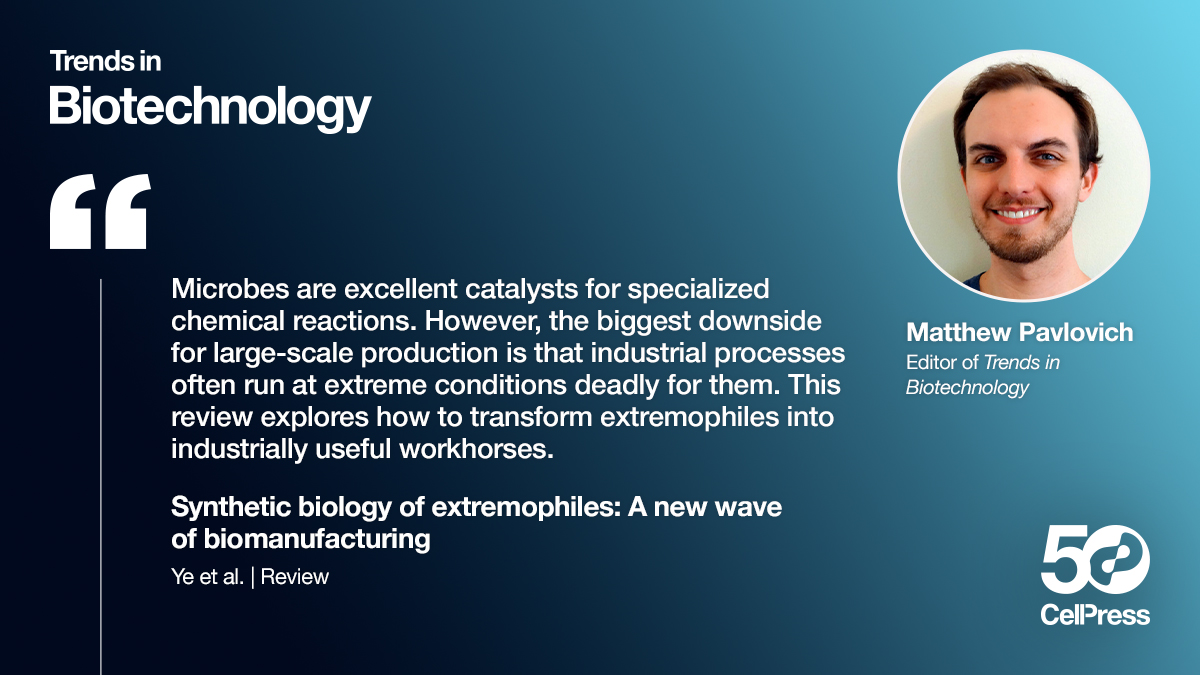 Trends in
Biotechnology

“

Microbes are excellent catalysts for specialized chemical reactions. However, the biggest downside for large-scale production is that industrial processes often run at extreme conditions deadly for them. This review explores how to transform extremophiles into industrially useful workhorses.

Synthetic biology of extremophiles: A new wave of biomanufacturing

Ye et al. | Review

Matthew Pavlovich
Editor of Trends in Biotechnology

50
CellPress